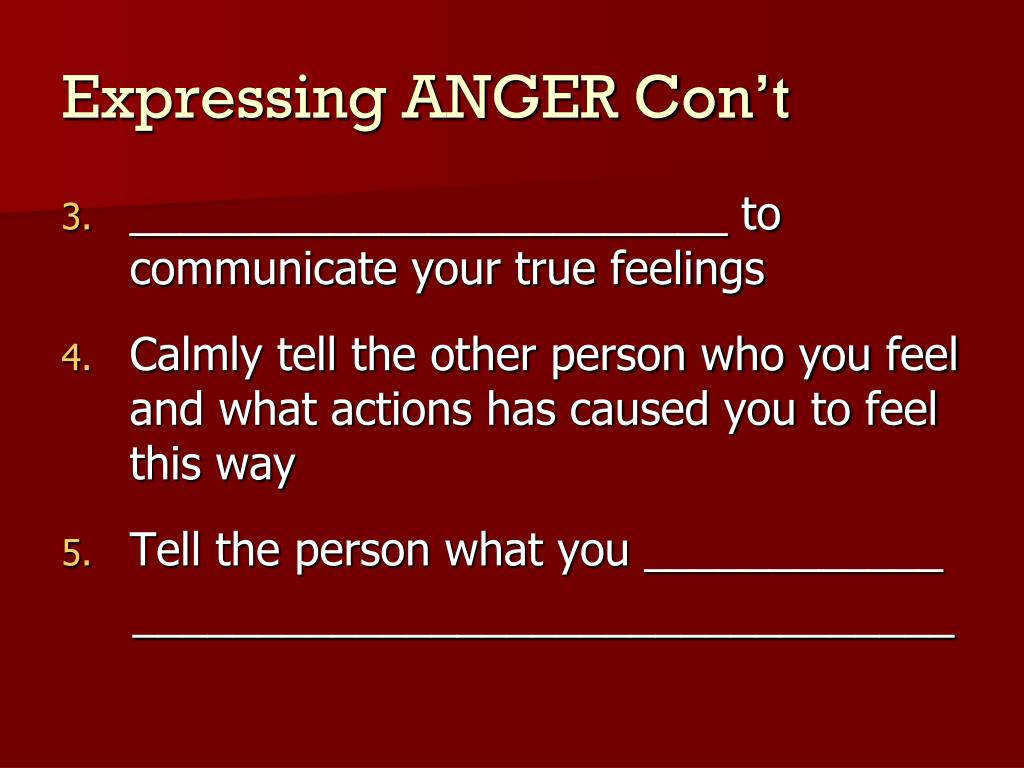 Expressing ANGER Con't

3. ________________________ to communicate your true feelings

4. Calmly tell the other person who you feel and what actions has caused you to feel this way

5. Tell the person what you ____________ _________________________________